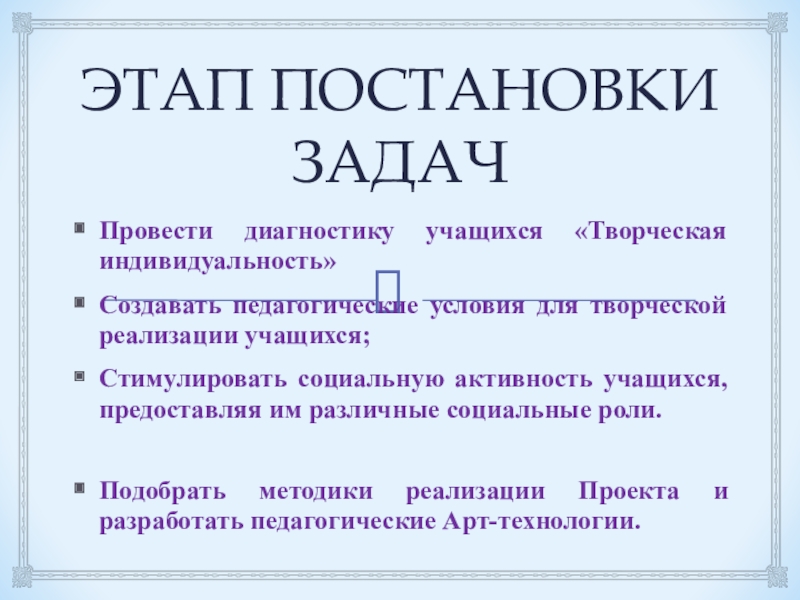 ЭТАП ПОСТАНОВКИ ЗАДАЧ

Провести диагностику учащихся «Творческая индивидуальность»

Создавать педагогические условия для творческой реализации учащихся;

Стимулировать социальную активность учащихся, предоставляя им различные социальные роли.

Подобрать методики реализации Проекта и разработать педагогические Арт-технологии.